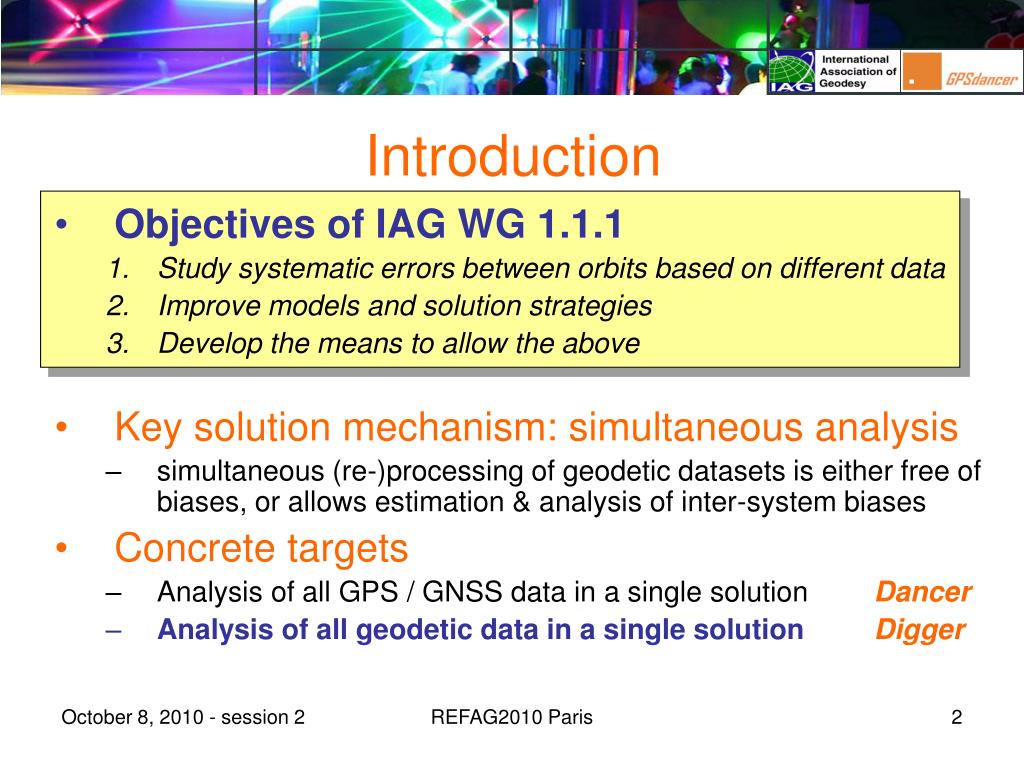 IAG International Association of Geodesy

GPSdancer

Introduction

• Objectives of IAG WG 1.1.1
1. Study systematic errors between orbits based on different data
2. Improve models and solution strategies
3. Develop the means to allow the above

• Key solution mechanism: simultaneous analysis
– simultaneous (re-)processing of geodetic datasets is either free of biases, or allows estimation & analysis of inter-system biases

• Concrete targets
– Analysis of all GPS / GNSS data in a single solution Dancer
– Analysis of all geodetic data in a single solution Digger

October 8, 2010 - session 2 REFAG2010 Paris 2